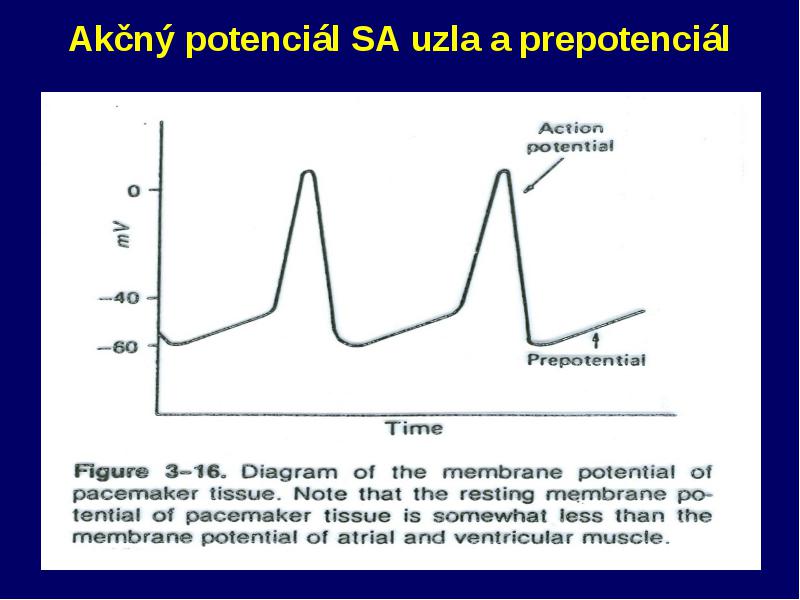 Akčný potenciál SA uzla a prepotenciál

Action potential

0

mV

−40

−60

Prepotential

Time

Figure 3–16. Diagram of the membrane potential of pacemaker tissue. Note that the resting membrane potential of pacemaker tissue is somewhat less than the membrane potential of atrial and ventricular muscle.